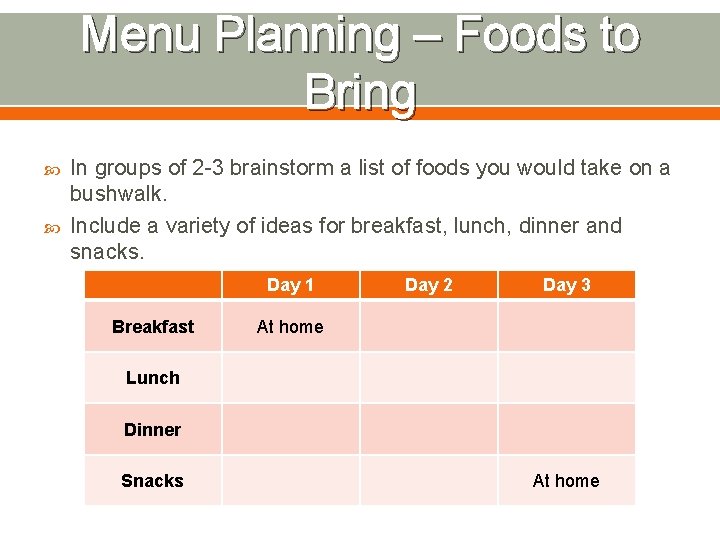 Menu Planning – Foods to Bring

In groups of 2-3 brainstorm a list of foods you would take on a bushwalk.

Include a variety of ideas for breakfast, lunch, dinner and snacks.

| | Day 1 | Day 2 | Day 3 |
|---|---|---|---|
| Breakfast | At home | | |
| Lunch | | | |
| Dinner | | | |
| Snacks | | | At home |